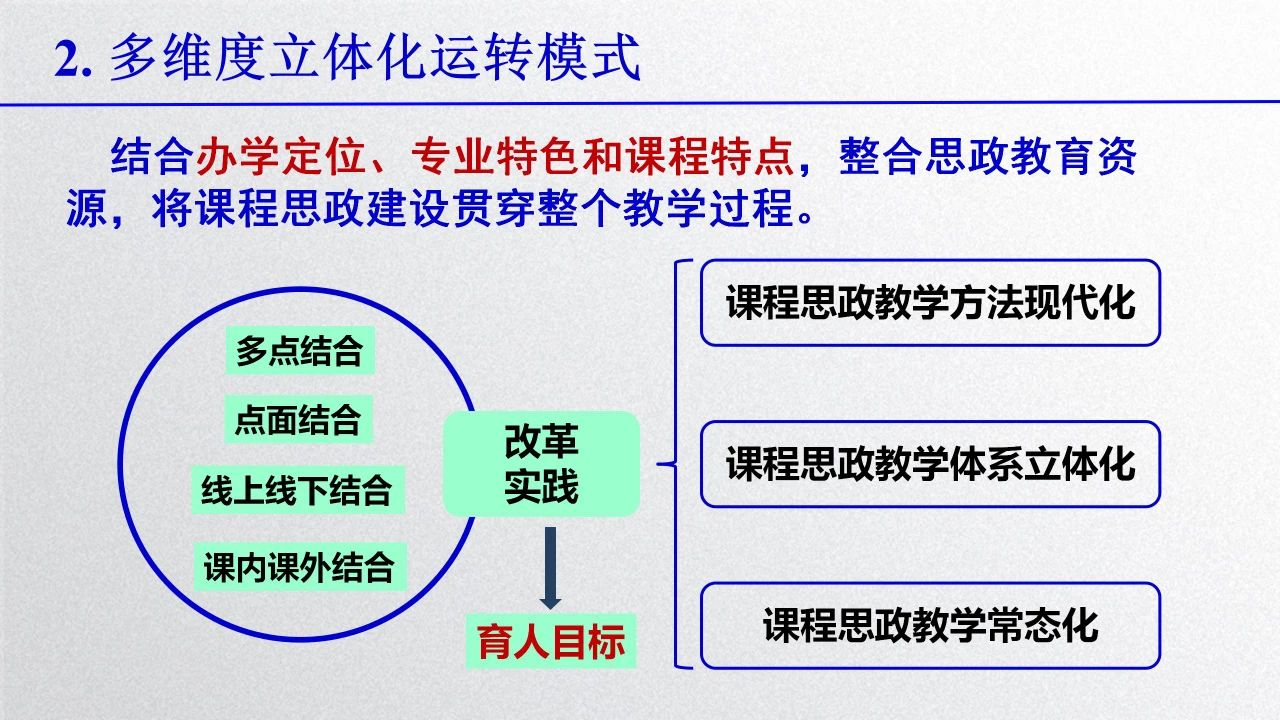 2. 多维度立体化运转模式

结合办学定位、专业特色和课程特点，整合思政教育资源，将课程思政建设贯穿整个教学过程。

多点结合

点面结合

线上线下结合

课内课外结合

改革实践

育人目标

课程思政教学方法现代化

课程思政教学体系立体化

课程思政教学常态化